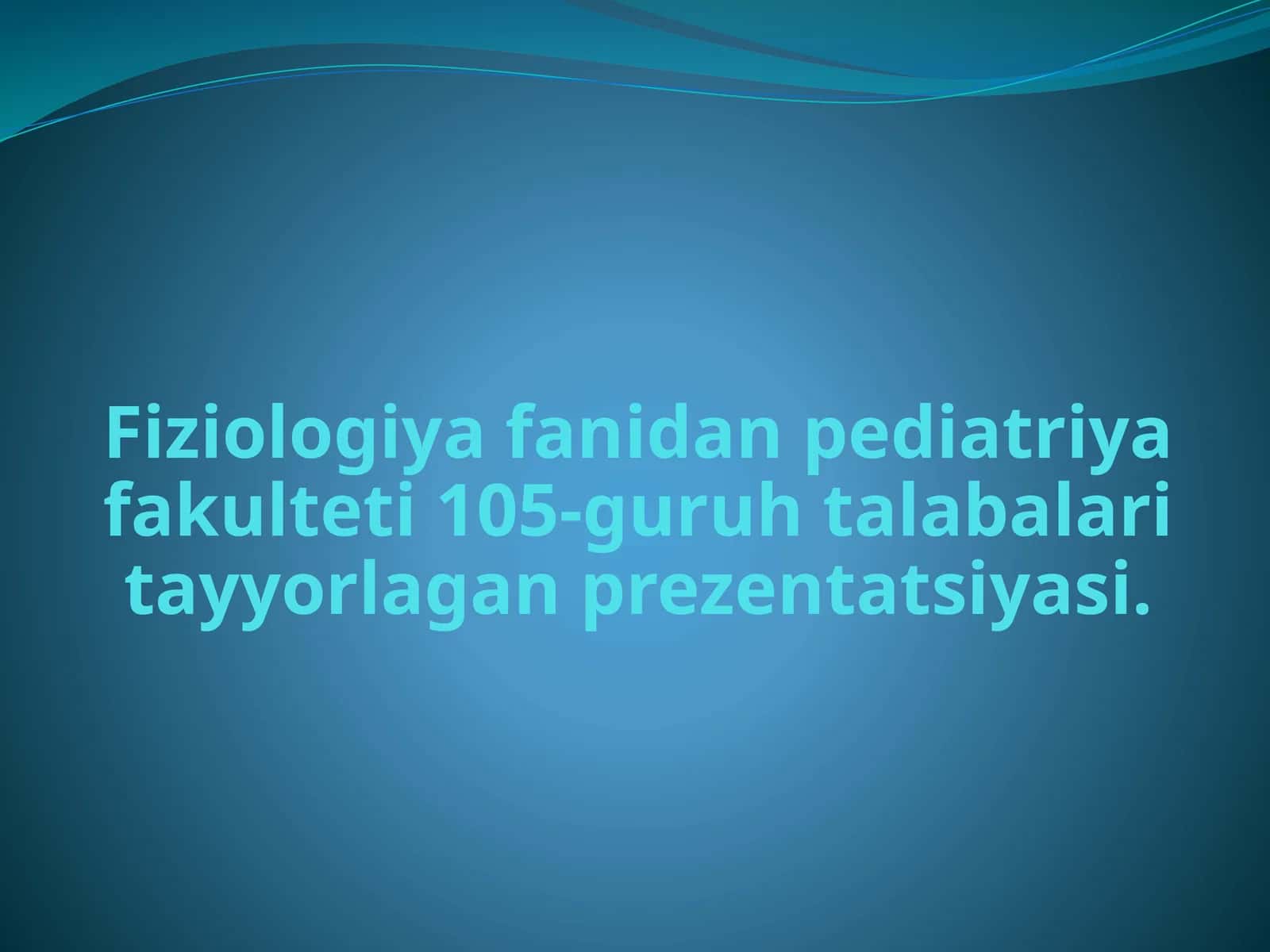 Fiziologiya fanidan pediatriya fakulteti 105-guruh talabalari tayyorlagan prezentatsiyasi.